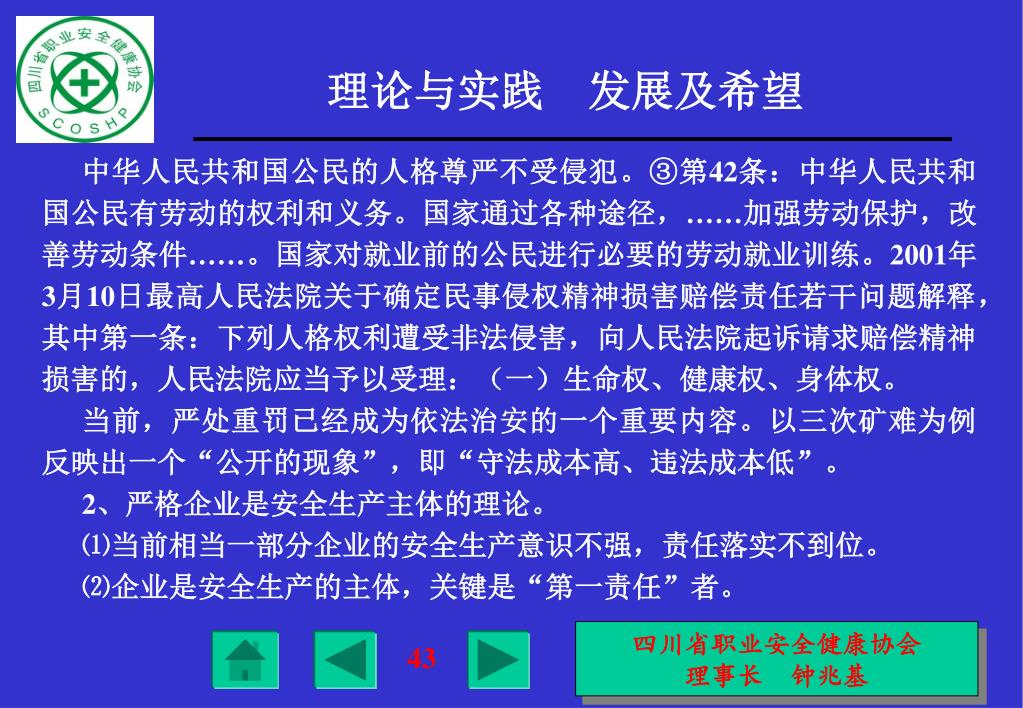 四川省职业安全健康协会
SCOSHP

理论与实践　发展及希望

中华人民共和国公民的人格尊严不受侵犯。③第42条：中华人民共和国公民有劳动的权利和义务。国家通过各种途径，……加强劳动保护，改善劳动条件……。国家对就业前的公民进行必要的劳动就业训练。2001年3月10日最高人民法院关于确定民事侵权精神损害赔偿责任若干问题解释，其中第一条：下列人格权利遭受非法侵害，向人民法院起诉请求赔偿精神损害的，人民法院应当予以受理：（一）生命权、健康权、身体权。

当前，严处重罚已经成为依法治安的一个重要内容。以三次矿难为例反映出一个“公开的现象”，即“守法成本高、违法成本低”。

2、严格企业是安全生产主体的理论。

⑴当前相当一部分企业的安全生产意识不强，责任落实不到位。

⑵企业是安全生产的主体，关键是“第一责任”者。

43

四川省职业安全健康协会
理事长　钟兆基